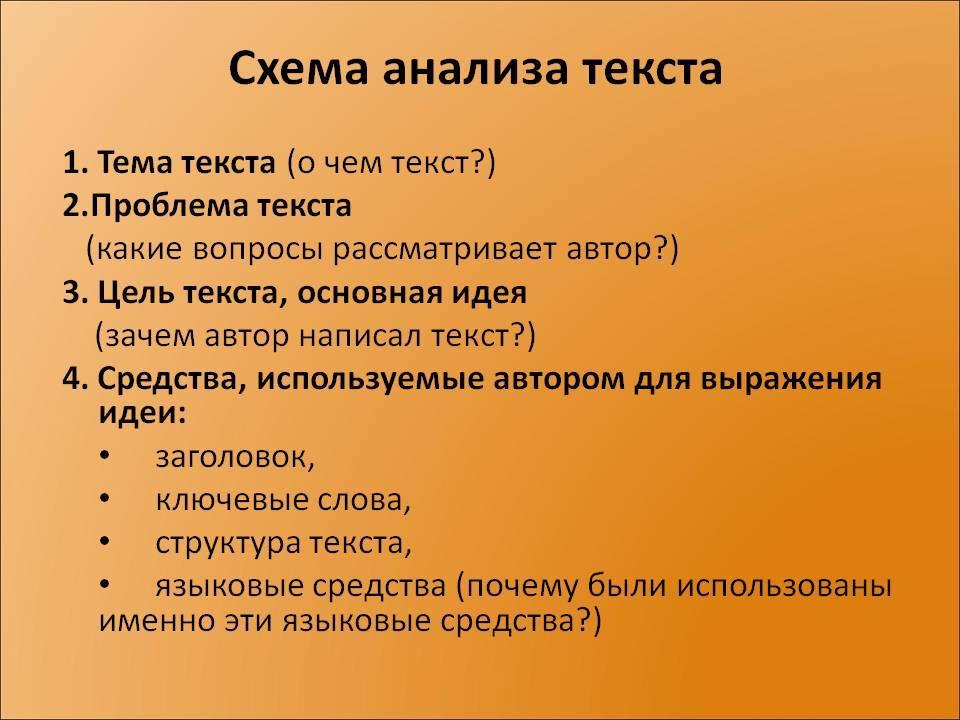 Схема анализа текста

1. Тема текста (о чем текст?)
2.Проблема текста
(какие вопросы рассматривает автор?)
3. Цель текста, основная идея
(зачем автор написал текст?)
4. Средства, используемые автором для выражения идеи:
• заголовок,
• ключевые слова,
• структура текста,
• языковые средства (почему были использованы именно эти языковые средства?)